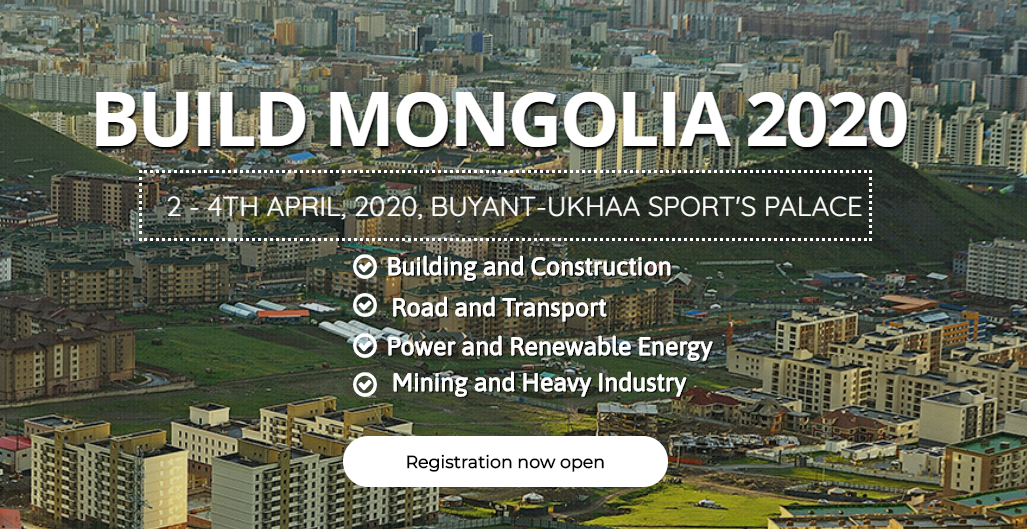 BUILD MONGOLIA 2020

2 - 4TH APRIL, 2020, BUYANT-UKHAA SPORT'S PALACE

Building and Construction
Road and Transport
Power and Renewable Energy
Mining and Heavy Industry

Registration now open